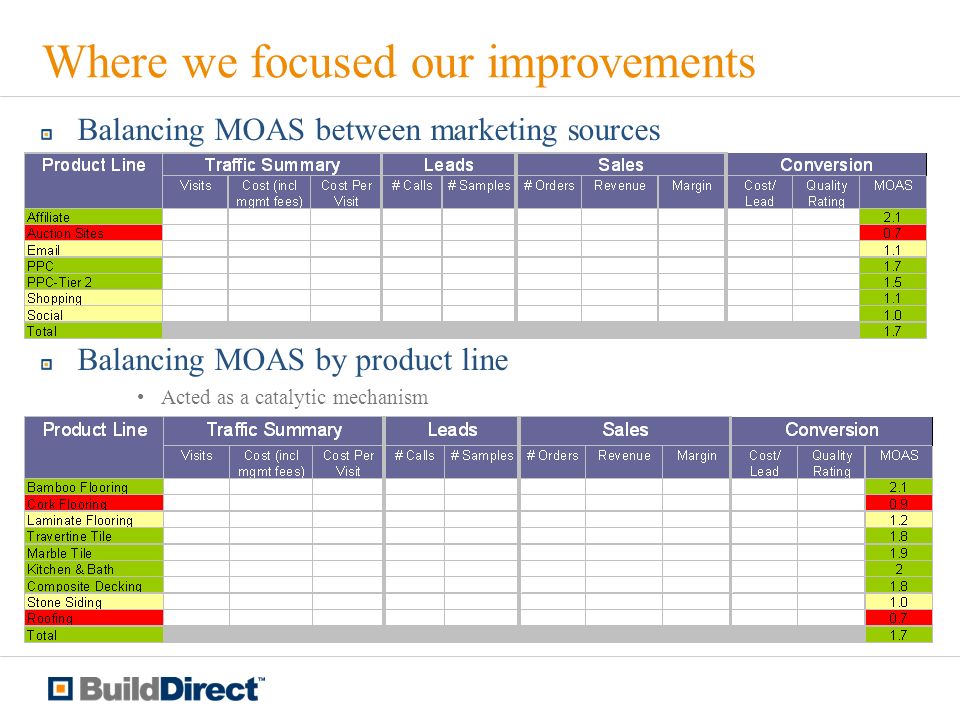 Where we focused our improvements

Balancing MOAS between marketing sources

| Product Line | Traffic Summary | | | Leads | | Sales | | | Conversion | | |
|---|---|---|---|---|---|---|---|---|---|---|---|
| | Visits | Cost (incl mgmt fees) | Cost Per Visit | # Calls | # Samples | # Orders | Revenue | Margin | Cost/ Lead | Quality Rating | MOAS |
| Affiliate | | | | | | | | | | | 2.1 |
| Auction Sites | | | | | | | | | | | 0.7 |
| Email | | | | | | | | | | | 1.1 |
| PPC | | | | | | | | | | | 1.7 |
| PPC-Tier 2 | | | | | | | | | | | 1.5 |
| Shopping | | | | | | | | | | | 1.1 |
| Social | | | | | | | | | | | 1.0 |
| Total | | | | | | | | | | | 1.7 |

Balancing MOAS by product line

• Acted as a catalytic mechanism

| Product Line | Traffic Summary | | | Leads | | Sales | | | Conversion | | |
|---|---|---|---|---|---|---|---|---|---|---|---|
| | Visits | Cost (incl mgmt fees) | Cost Per Visit | # Calls | # Samples | # Orders | Revenue | Margin | Cost/ Lead | Quality Rating | MOAS |
| Bamboo Flooring | | | | | | | | | | | 2.1 |
| Cork Flooring | | | | | | | | | | | 0.9 |
| Laminate Flooring | | | | | | | | | | | 1.2 |
| Travertine Tile | | | | | | | | | | | 1.8 |
| Marble Tile | | | | | | | | | | | 1.9 |
| Kitchen & Bath | | | | | | | | | | | 2 |
| Composite Decking | | | | | | | | | | | 1.8 |
| Stone Siding | | | | | | | | | | | 1.0 |
| Roofing | | | | | | | | | | | 0.7 |
| Total | | | | | | | | | | | 1.7 |

BuildDirect™